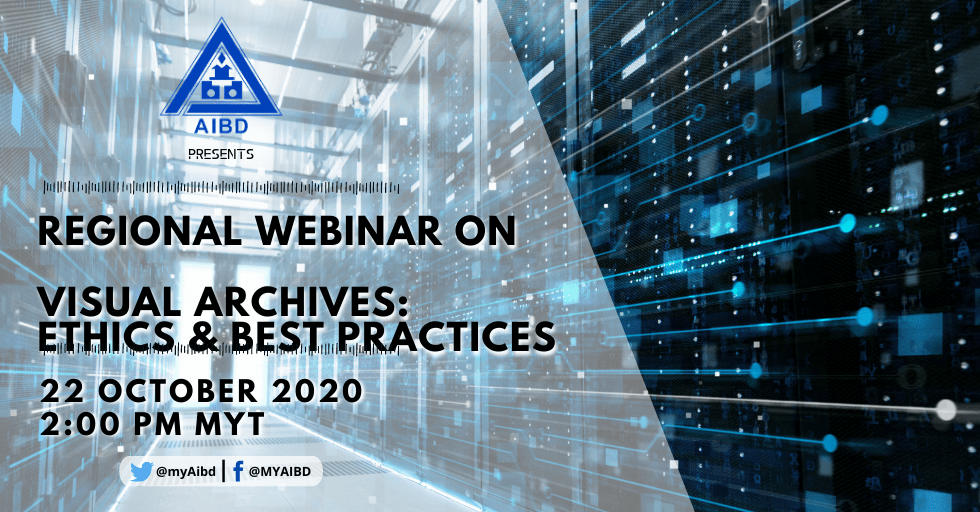 AIBD

PRESENTS

REGIONAL WEBINAR ON

VISUAL ARCHIVES: ETHICS & BEST PRACTICES

22 OCTOBER 2020
2:00 PM MYT

@myAibd | @MYAIBD